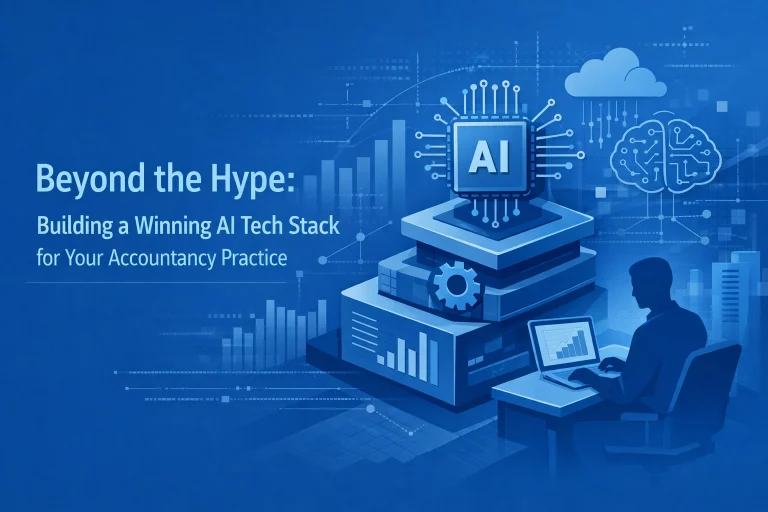 Beyond the Hype:
Building a Winning AI Tech Stack for Your Accountancy Practice

AI